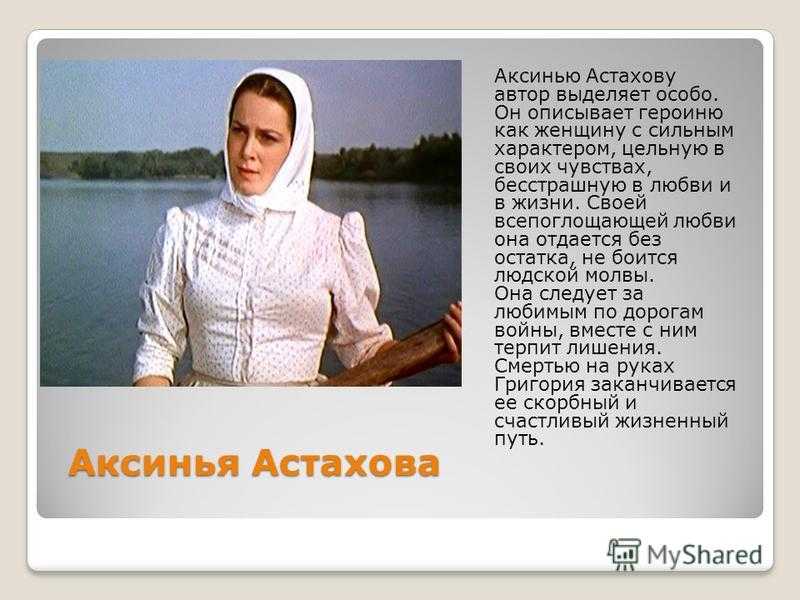 Аксинью Астахову автор выделяет особо. Он описывает героиню как женщину с сильным характером, цельную в своих чувствах, бесстрашную в любви и в жизни. Своей всепоглощающей любви она отдается без остатка, не боится людской молвы. Она следует за любимым по дорогам войны, вместе с ним терпит лишения. Смертью на руках Григория заканчивается ее скорбный и счастливый жизненный путь.

Аксинья Астахова

MyShared